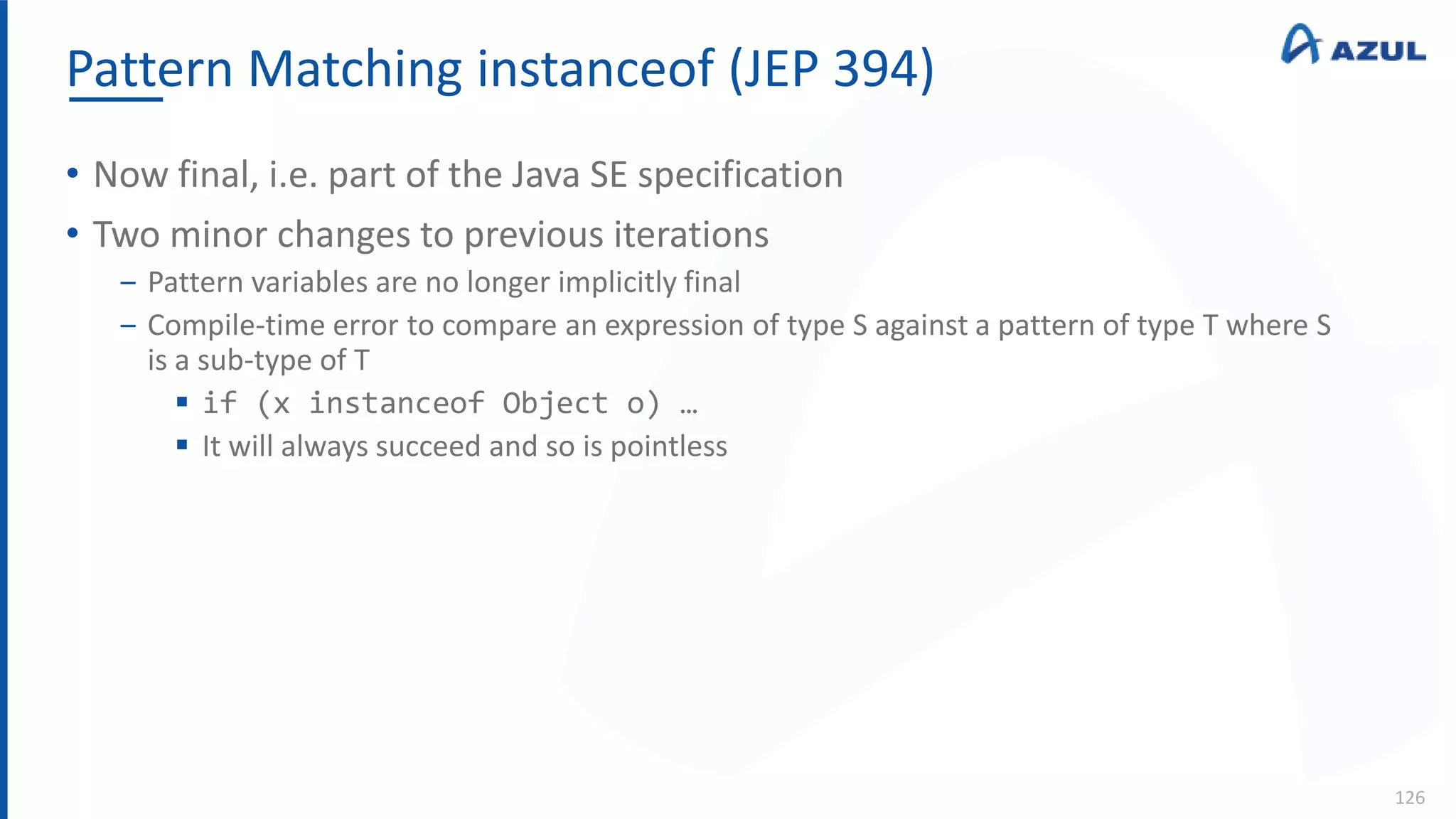 Pattern Matching instanceof (JEP 394)

AZUL

• Now final, i.e. part of the Java SE specification
• Two minor changes to previous iterations
– Pattern variables are no longer implicitly final
– Compile-time error to compare an expression of type S against a pattern of type T where S is a sub-type of T
▪ if (x instanceof Object o) …
▪ It will always succeed and so is pointless

126